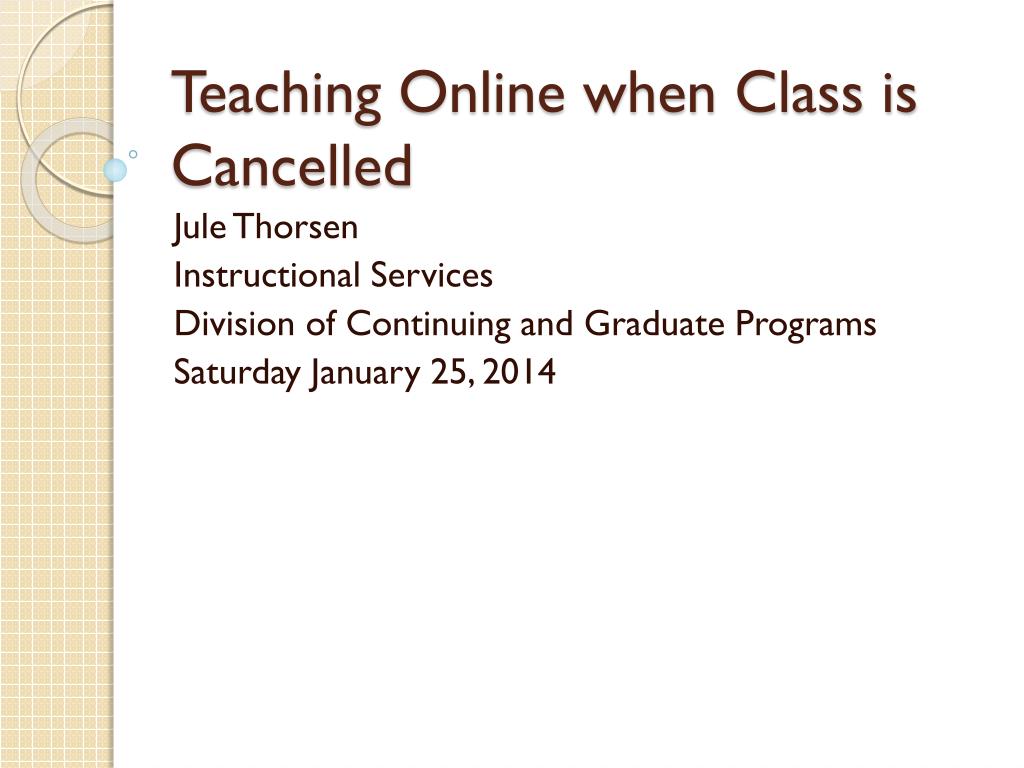 Teaching Online when Class is Cancelled

Jule Thorsen
Instructional Services
Division of Continuing and Graduate Programs
Saturday January 25, 2014